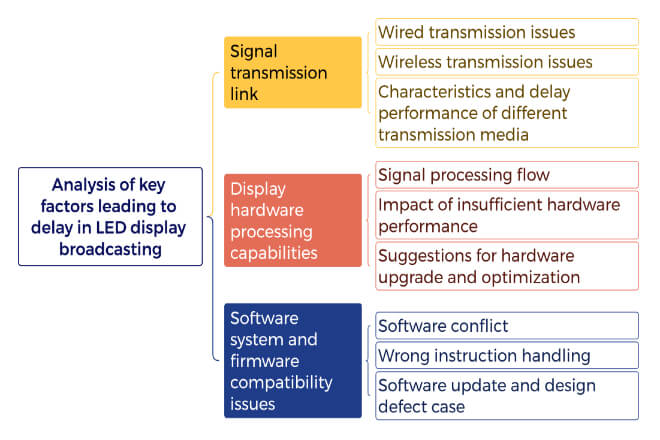 Analysis of key factors leading to delay in LED display broadcasting

Signal transmission link

Wired transmission issues

Wireless transmission issues

Characteristics and delay performance of different transmission media

Display hardware processing capabilities

Signal processing flow

Impact of insufficient hardware performance

Suggestions for hardware upgrade and optimization

Software system and firmware compatibility issues

Software conflict

Wrong instruction handling

Software update and design defect case